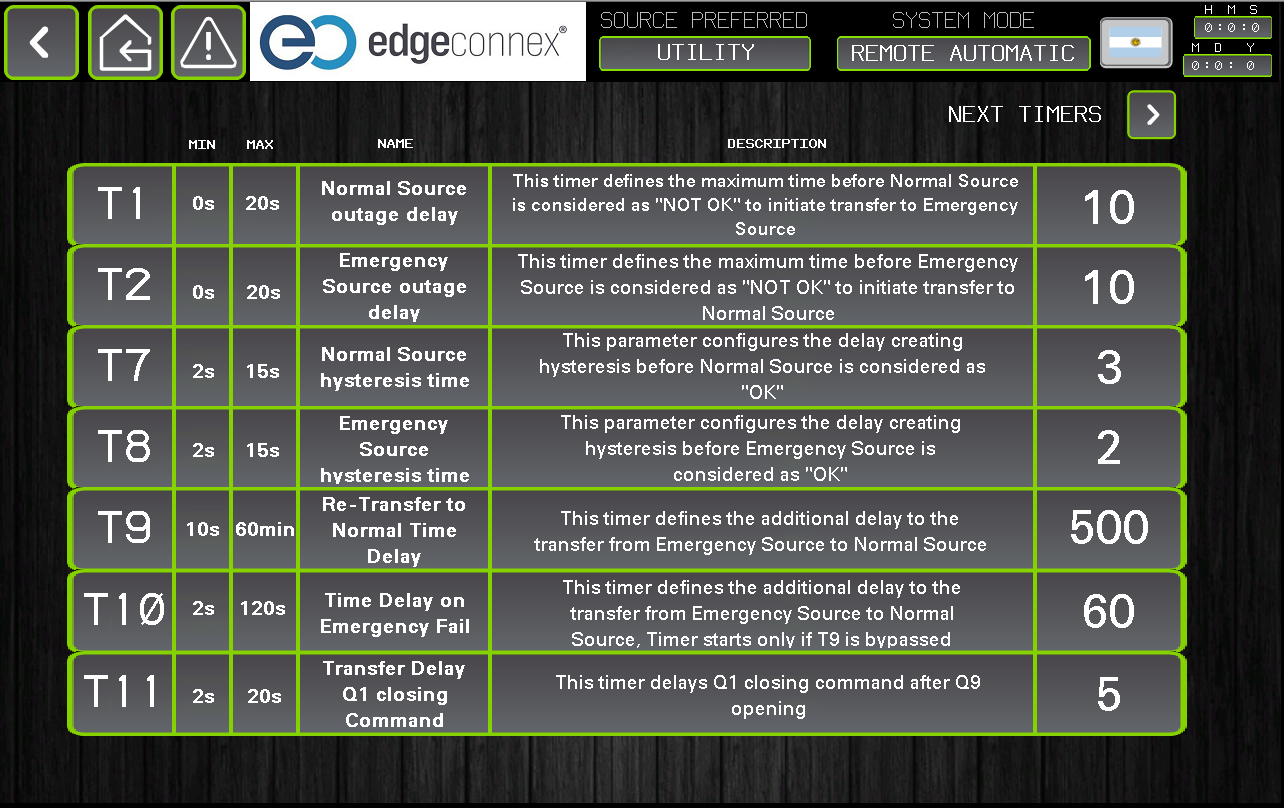 edgeconnex®

SOURCE PREFERRED
UTILITY

SYSTEM MODE
REMOTE AUTOMATIC

H M S
0:0:0
M D Y
0:0: 0

NEXT TIMERS

| | MIN | MAX | NAME | DESCRIPTION | |
|---|---|---|---|---|---|
| T1 | 0s | 20s | Normal Source outage delay | This timer defines the maximum time before Normal Source is considered as "NOT OK" to initiate transfer to Emergency Source | 10 |
| T2 | 0s | 20s | Emergency Source outage delay | This timer defines the maximum time before Emergency Source is considered as "NOT OK" to initiate transfer to Normal Source | 10 |
| T7 | 2s | 15s | Normal Source hysteresis time | This parameter configures the delay creating hysteresis before Normal Source is considered as "OK" | 3 |
| T8 | 2s | 15s | Emergency Source hysteresis time | This parameter configures the delay creating hysteresis before Emergency Source is considered as "OK" | 2 |
| T9 | 10s | 60min | Re-Transfer to Normal Time Delay | This timer defines the additional delay to the transfer from Emergency Source to Normal Source | 500 |
| T10 | 2s | 120s | Time Delay on Emergency Fail | This timer defines the additional delay to the transfer from Emergency Source to Normal Source, Timer starts only if T9 is bypassed | 60 |
| T11 | 2s | 20s | Transfer Delay Q1 closing Command | This timer delays Q1 closing command after Q9 opening | 5 |